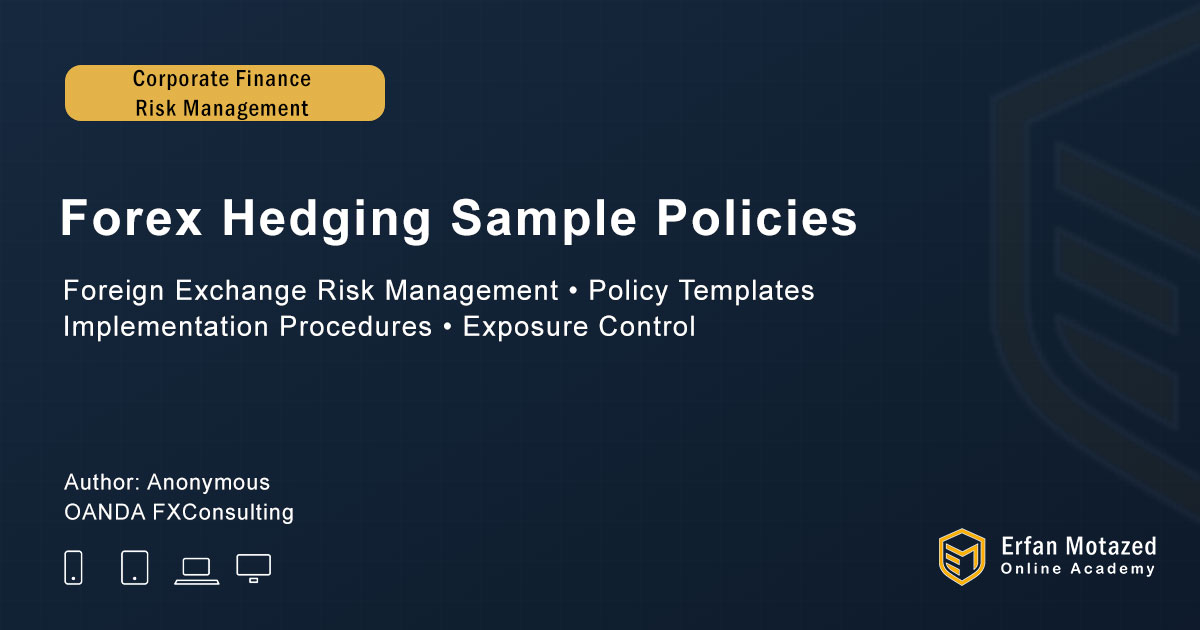 Corporate Finance
Risk Management

Forex Hedging Sample Policies

Foreign Exchange Risk Management • Policy Templates
Implementation Procedures • Exposure Control

Author: Anonymous
OANDA FXConsulting

Erfan Motazed
Online Academy